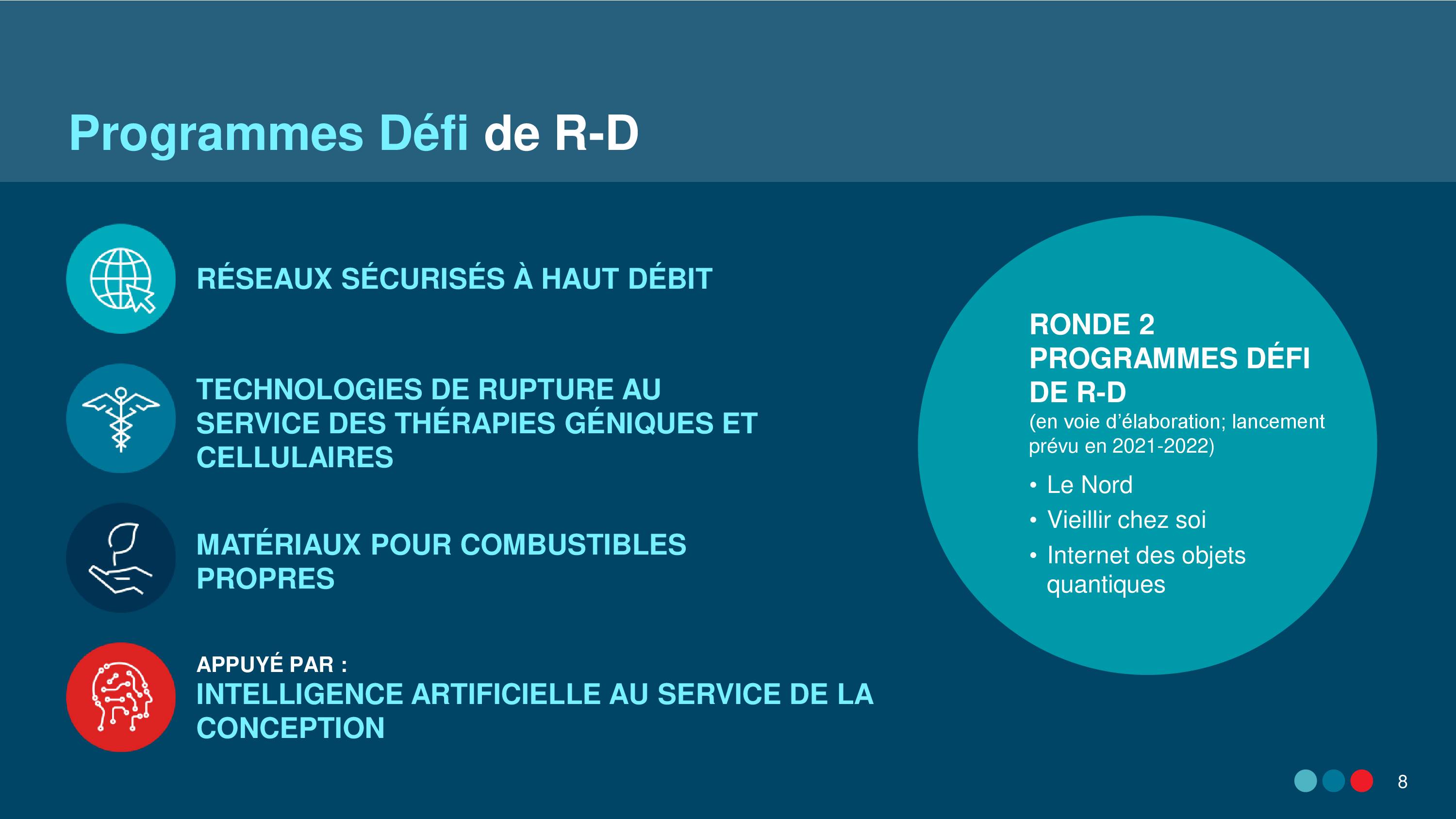 Programmes Défi de R-D

RÉSEAUX SÉCURISÉS À HAUT DÉBIT

TECHNOLOGIES DE RUPTURE AU SERVICE DES THÉRAPIES GÉNIQUES ET CELLULAIRES

MATÉRIAUX POUR COMBUSTIBLES PROPRES

APPUYÉ PAR :
INTELLIGENCE ARTIFICIELLE AU SERVICE DE LA CONCEPTION

RONDE 2 PROGRAMMES DÉFI DE R-D
(en voie d'élaboration; lancement prévu en 2021-2022)

• Le Nord
• Vieillir chez soi
• Internet des objets quantiques

8